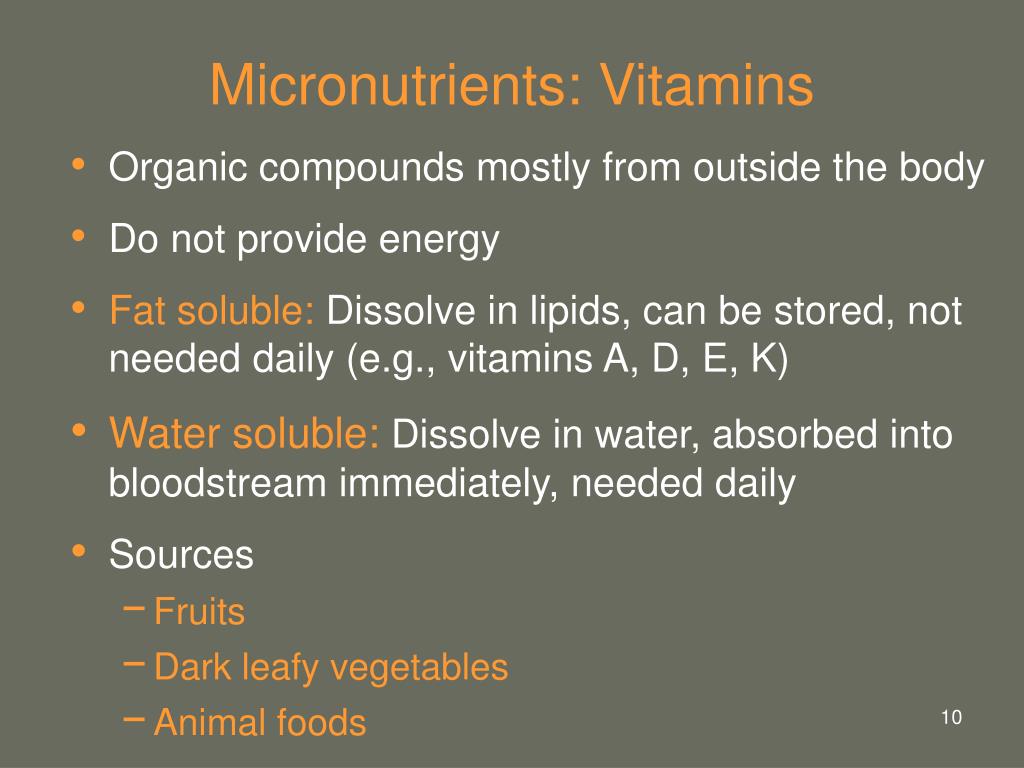 Micronutrients: Vitamins

• Organic compounds mostly from outside the body
• Do not provide energy
• Fat soluble: Dissolve in lipids, can be stored, not needed daily (e.g., vitamins A, D, E, K)
• Water soluble: Dissolve in water, absorbed into bloodstream immediately, needed daily
• Sources
– Fruits
– Dark leafy vegetables
– Animal foods

10